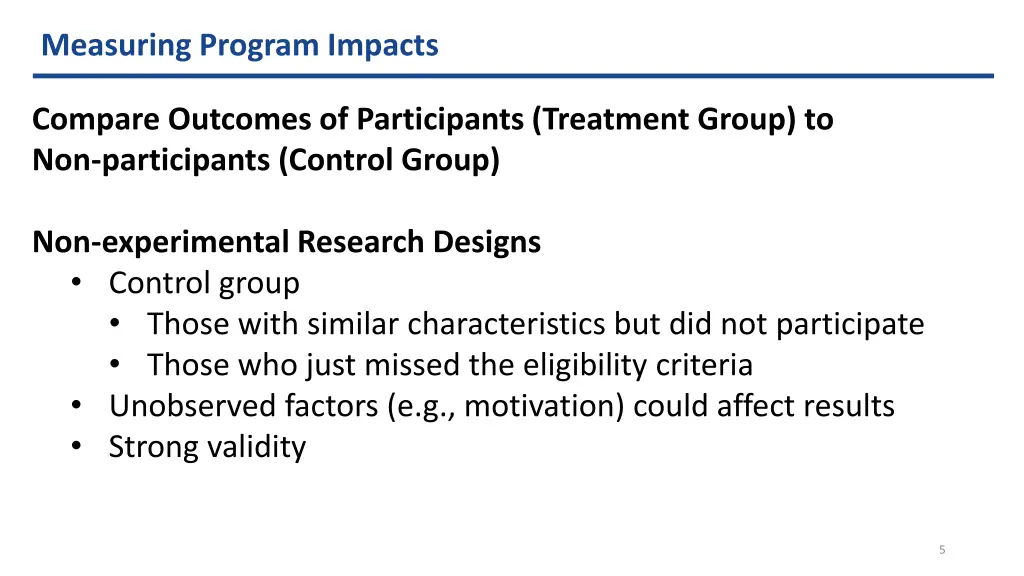 Measuring Program Impacts

Compare Outcomes of Participants (Treatment Group) to Non-participants (Control Group)

Non-experimental Research Designs
• Control group
  • Those with similar characteristics but did not participate
  • Those who just missed the eligibility criteria
• Unobserved factors (e.g., motivation) could affect results
• Strong validity

5